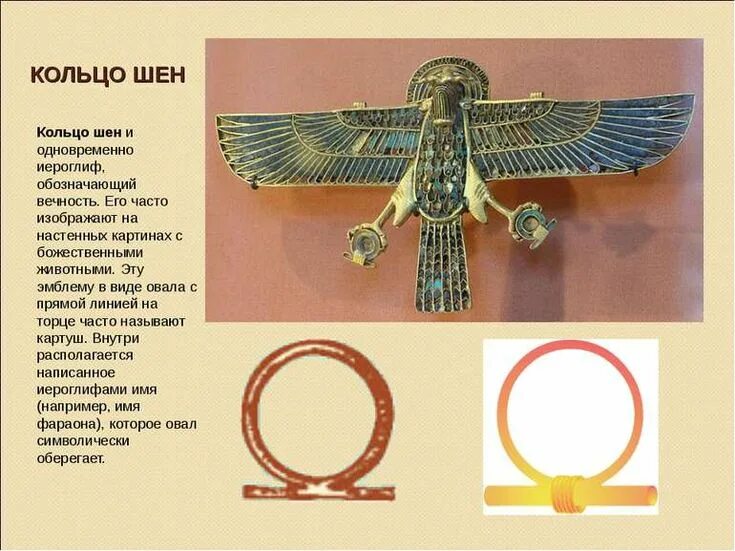 КОЛЬЦО ШЕН

Кольцо шен и одновременно иероглиф, обозначающий вечность. Его часто изображают на настенных картинах с божественными животными. Эту эмблему в виде овала с прямой линией на торце часто называют картуш. Внутри располагается написанное иероглифами имя (например, имя фараона), которое овал символически оберегает.